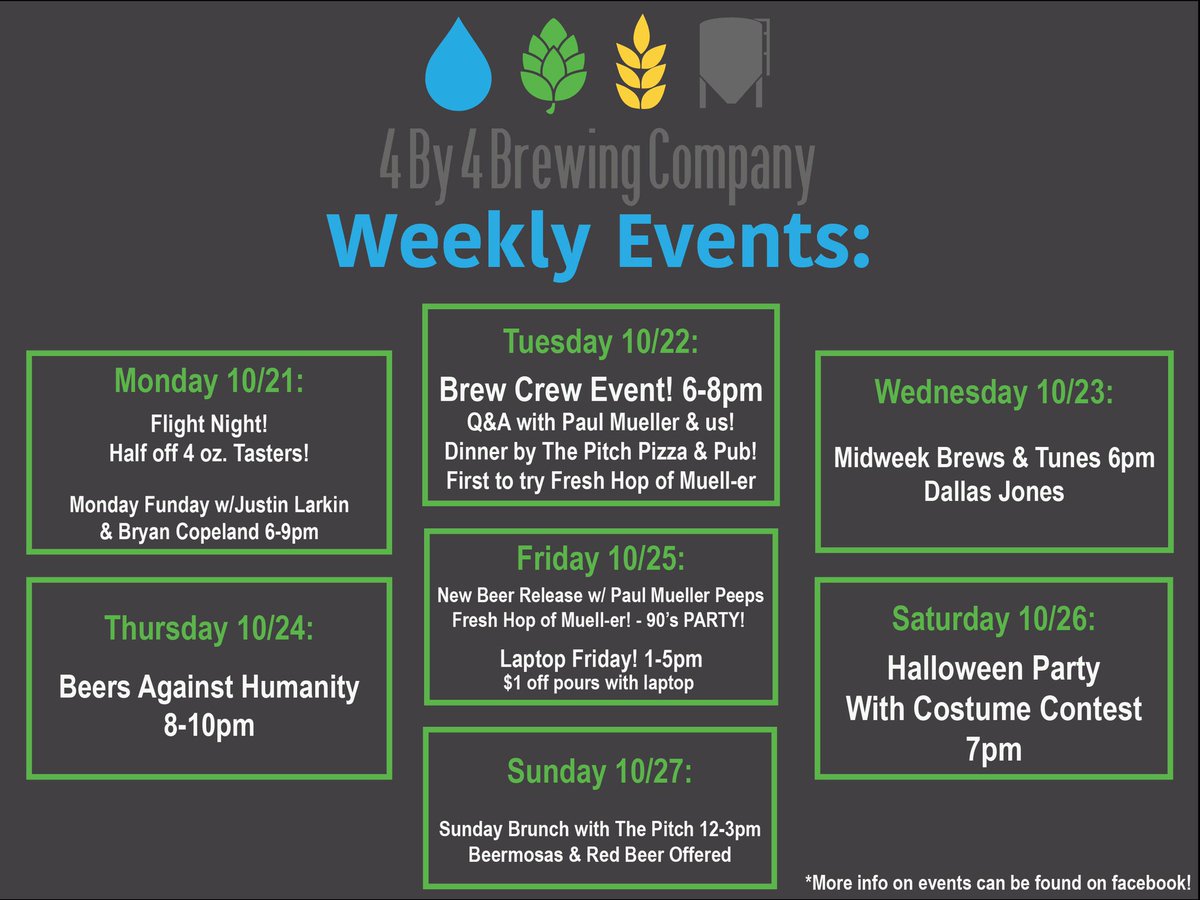 4 By 4 Brewing Company

Weekly Events:

Monday 10/21:

Flight Night!
Half off 4 oz. Tasters!

Monday Funday w/Justin Larkin & Bryan Copeland 6-9pm

Thursday 10/24:

Beers Against Humanity
8-10pm

Tuesday 10/22:

Brew Crew Event! 6-8pm
Q&A with Paul Mueller & us!
Dinner by The Pitch Pizza & Pub!
First to try Fresh Hop of Muell-er

Friday 10/25:

New Beer Release w/ Paul Mueller Peeps
Fresh Hop of Muell-er! - 90's PARTY!

Laptop Friday! 1-5pm
$1 off pours with laptop

Sunday 10/27:

Sunday Brunch with The Pitch 12-3pm
Beermosas & Red Beer Offered

Wednesday 10/23:

Midweek Brews & Tunes 6pm
Dallas Jones

Saturday 10/26:

Halloween Party
With Costume Contest
7pm

*More info on events can be found on facebook!